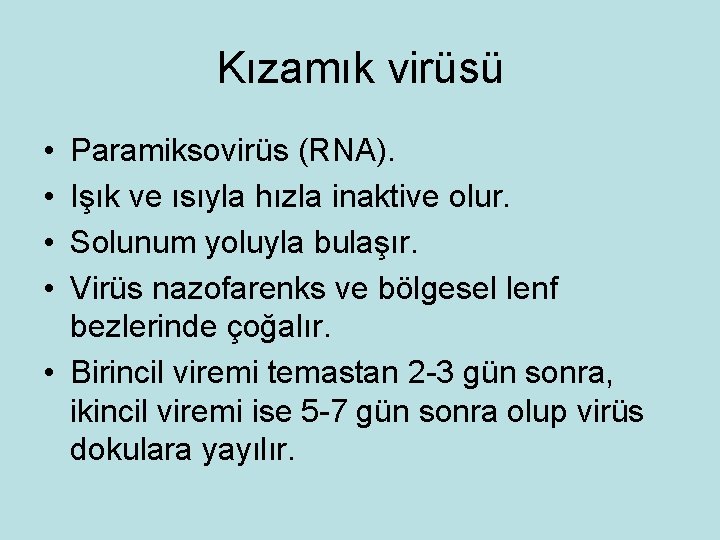 Kızamık virüsü

• Paramiksovirüs (RNA).
• Işık ve ısıyla hızla inaktive olur.
• Solunum yoluyla bulaşır.
• Virüs nazofarenks ve bölgesel lenf bezlerinde çoğalır.
• Birincil viremi temastan 2-3 gün sonra, ikincil viremi ise 5-7 gün sonra olup virüs dokulara yayılır.